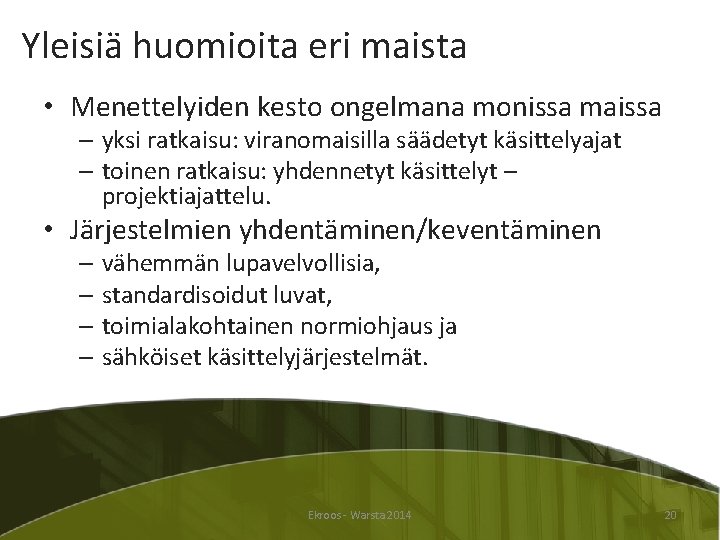 Yleisiä huomioita eri maista

• Menettelyiden kesto ongelmana monissa maissa
– yksi ratkaisu: viranomaisilla säädetyt käsittelyajat
– toinen ratkaisu: yhdennetyt käsittelyt – projektiajattelu.

• Järjestelmien yhdentäminen/keventäminen
– vähemmän lupavelvollisia,
– standardisoidut luvat,
– toimialakohtainen normiohjaus ja
– sähköiset käsittelyjärjestelmät.

Ekroos - Warsta 2014

20